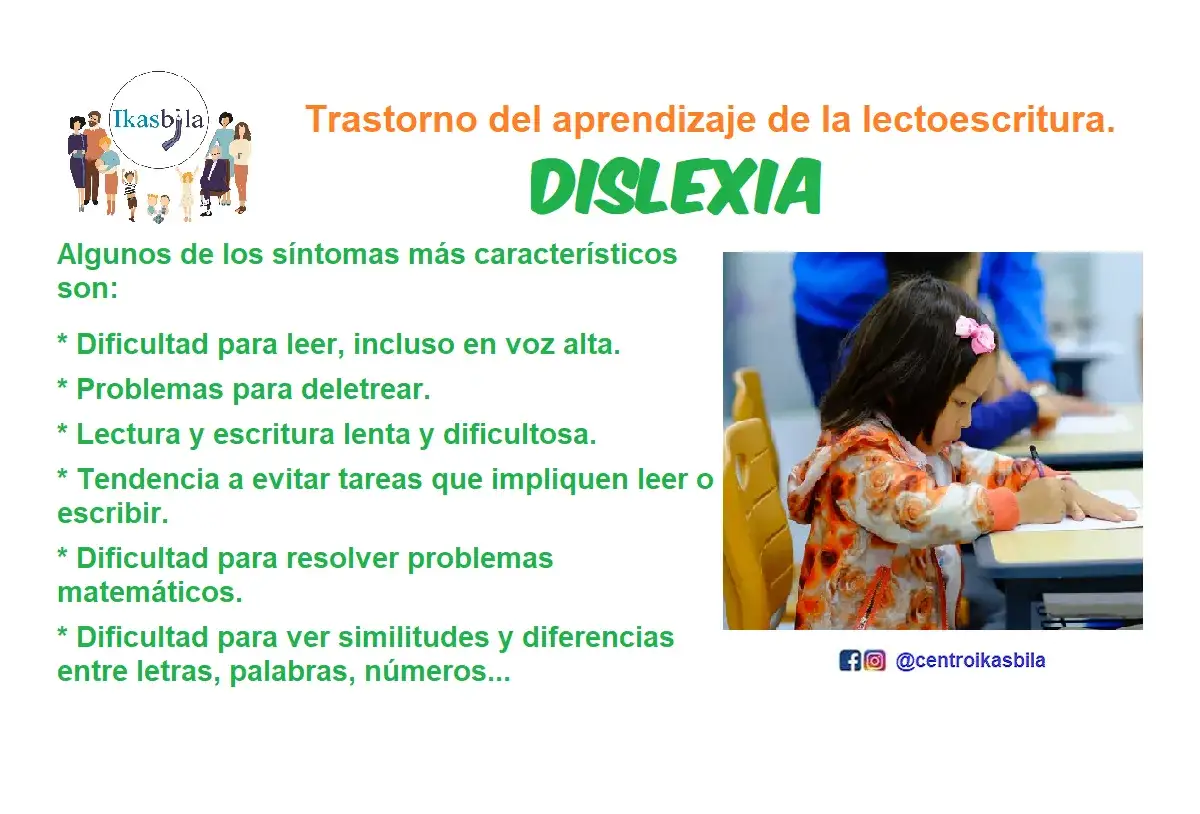 Ikasbila

Trastorno del aprendizaje de la lectoescritura.

DISLEXIA

Algunos de los síntomas más característicos son:

* Dificultad para leer, incluso en voz alta.

* Problemas para deletrear.

* Lectura y escritura lenta y dificultosa.

* Tendencia a evitar tareas que impliquen leer o escribir.

* Dificultad para resolver problemas matemáticos.

* Dificultad para ver similitudes y diferencias entre letras, palabras, números...

@centroikasbila